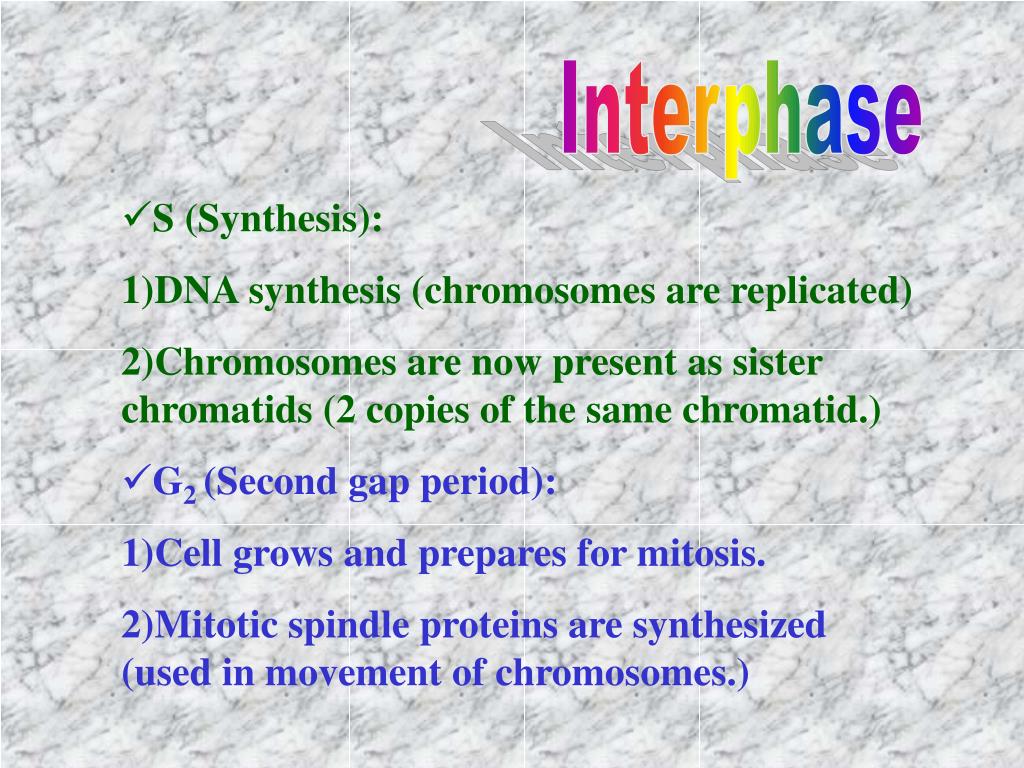 Interphase

✓S (Synthesis):

1)DNA synthesis (chromosomes are replicated)

2)Chromosomes are now present as sister chromatids (2 copies of the same chromatid.)

✓$G_2$ (Second gap period):

1)Cell grows and prepares for mitosis.

2)Mitotic spindle proteins are synthesized (used in movement of chromosomes.)